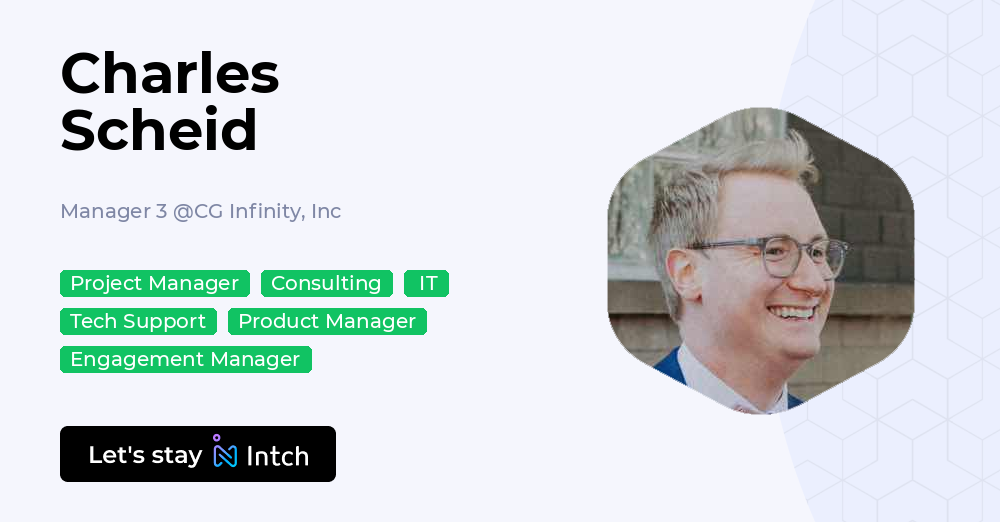 Charles Scheid

Manager 3 @CG Infinity, Inc

Project Manager
Consulting
IT
Tech Support
Product Manager
Engagement Manager

Let's stay Intch